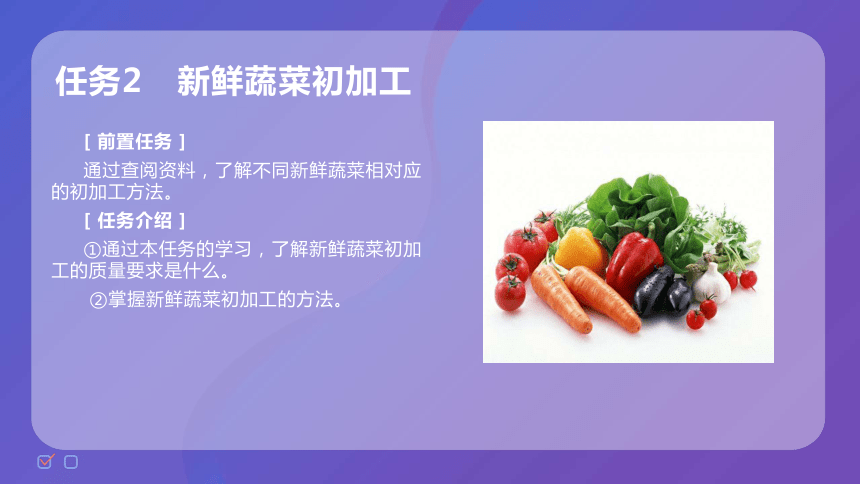 任务2　新鲜蔬菜初加工

［ 前置任务 ］

通过查阅资料，了解不同新鲜蔬菜相对应的初加工方法。

［ 任务介绍 ］

①通过本任务的学习，了解新鲜蔬菜初加工的质量要求是什么。

②掌握新鲜蔬菜初加工的方法。